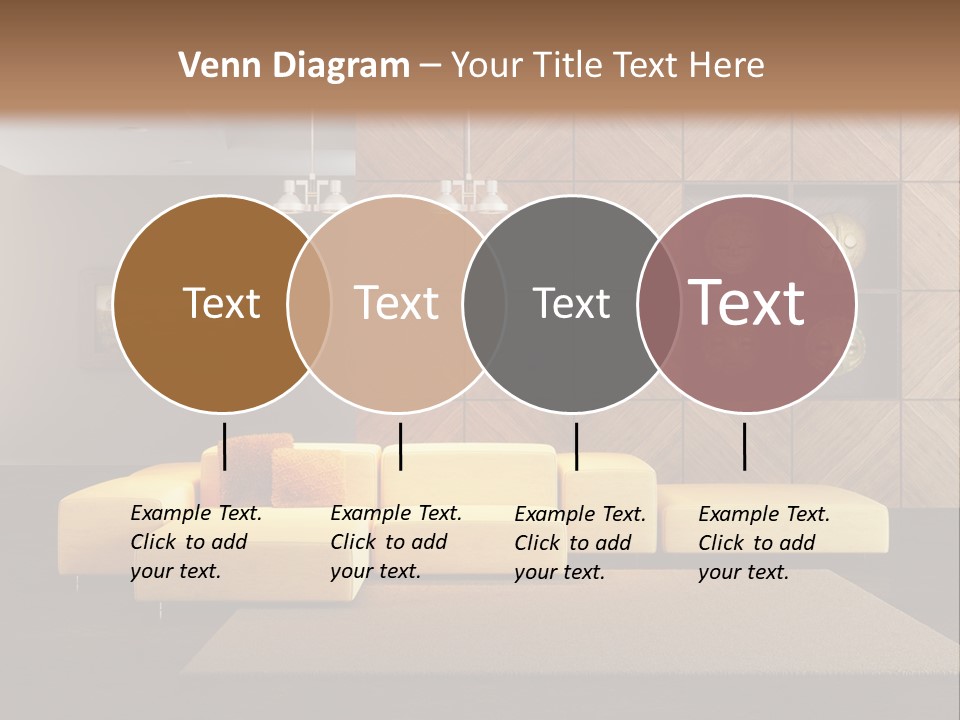 Venn Diagram – Your Title Text Here

Text

Text

Text

Text

Example Text. Click to add your text.

Example Text. Click to add your text.

Example Text. Click to add your text.

Example Text. Click to add your text.